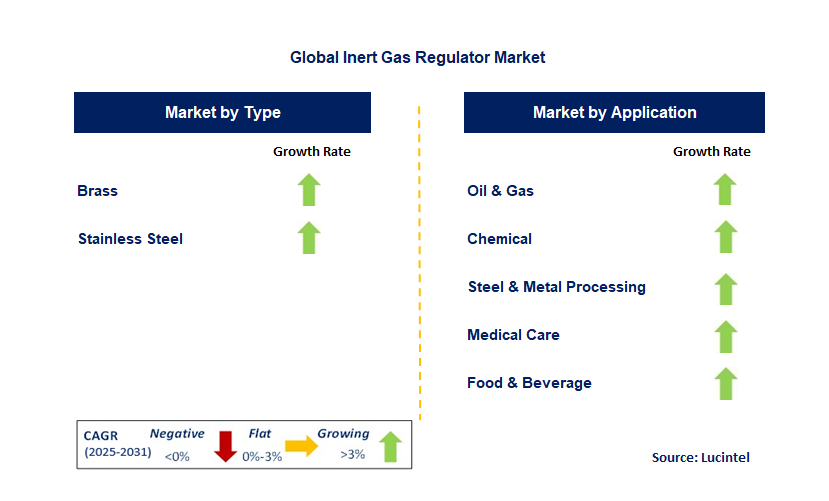 Global Inert Gas Regulator Market

Market by Type

Growth Rate

Brass

Stainless Steel

Market by Application

Growth Rate

Oil & Gas

Chemical

Steel & Metal Processing

Medical Care

Food & Beverage

CAGR (2025-2031)

Negative <0%

Flat 0%-3%

Growing >3%

Source: Lucintel